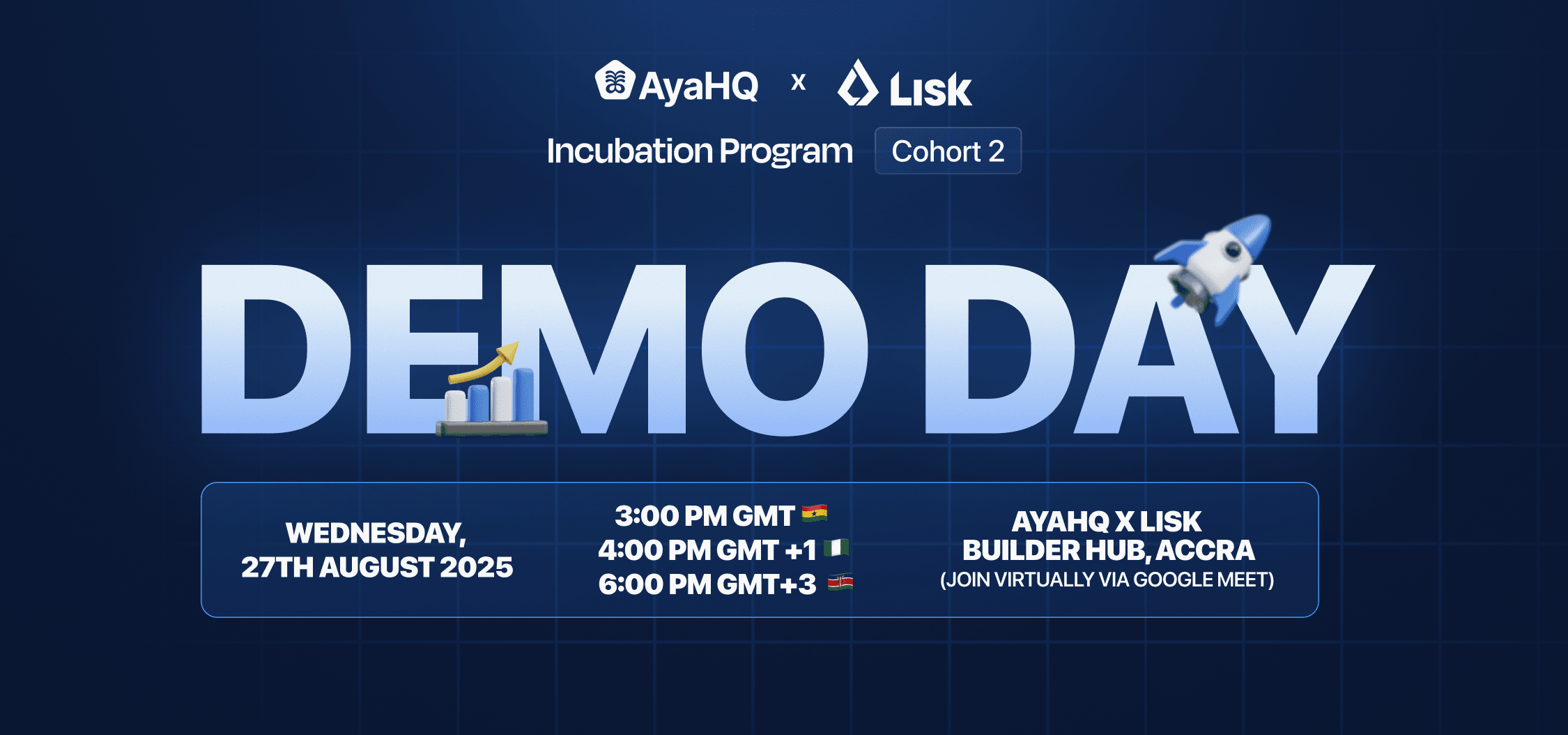 AyaHQ x Lisk

Incubation Program Cohort 2

DEMO DAY

WEDNESDAY, 27TH AUGUST 2025

3:00 PM GMT
4:00 PM GMT +1
6:00 PM GMT+3

AYAHQ X LISK BUILDER HUB, ACCRA
(JOIN VIRTUALLY VIA GOOGLE MEET)